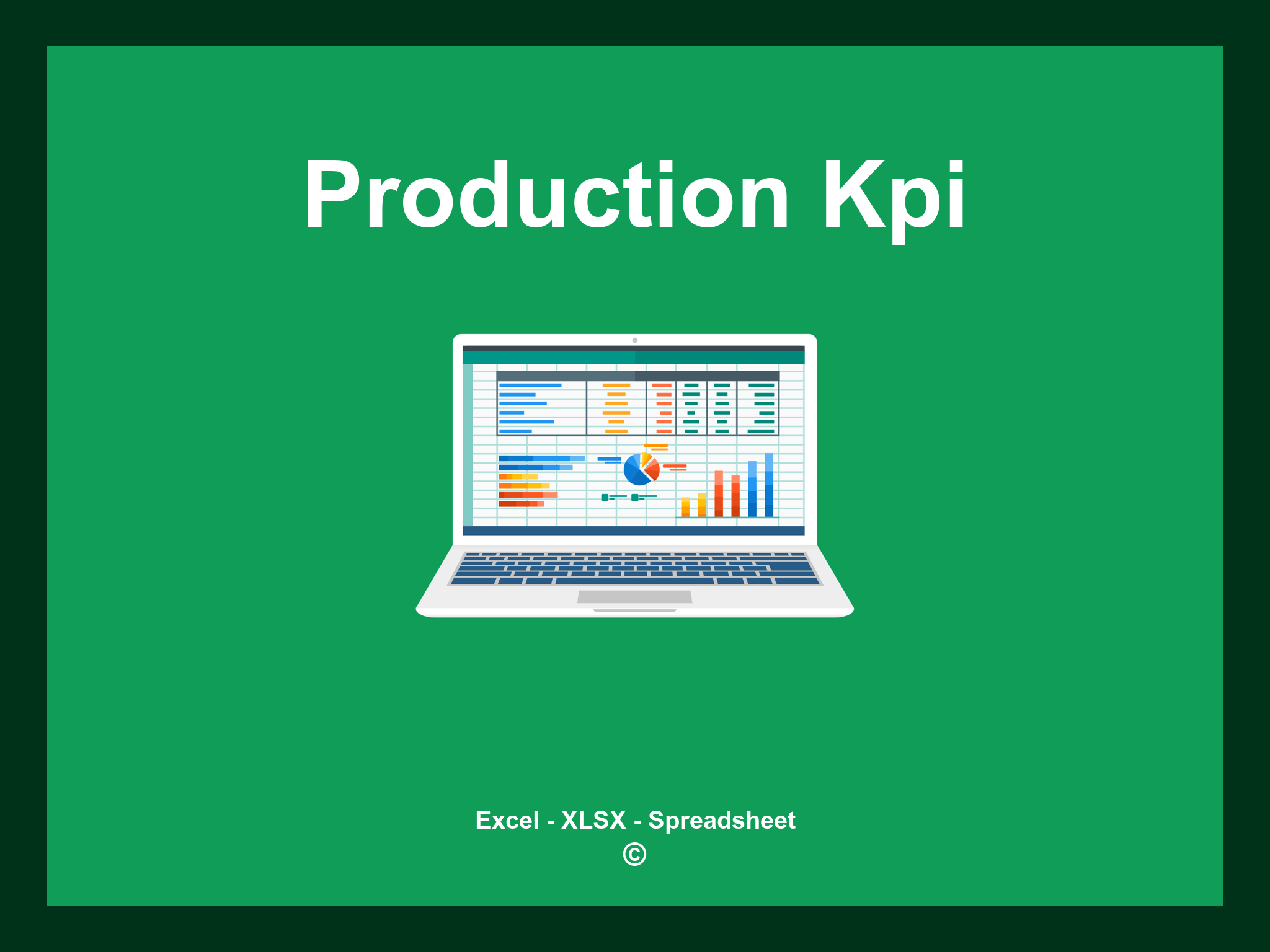 Production Kpi

Excel - XLSX - Spreadsheet
©